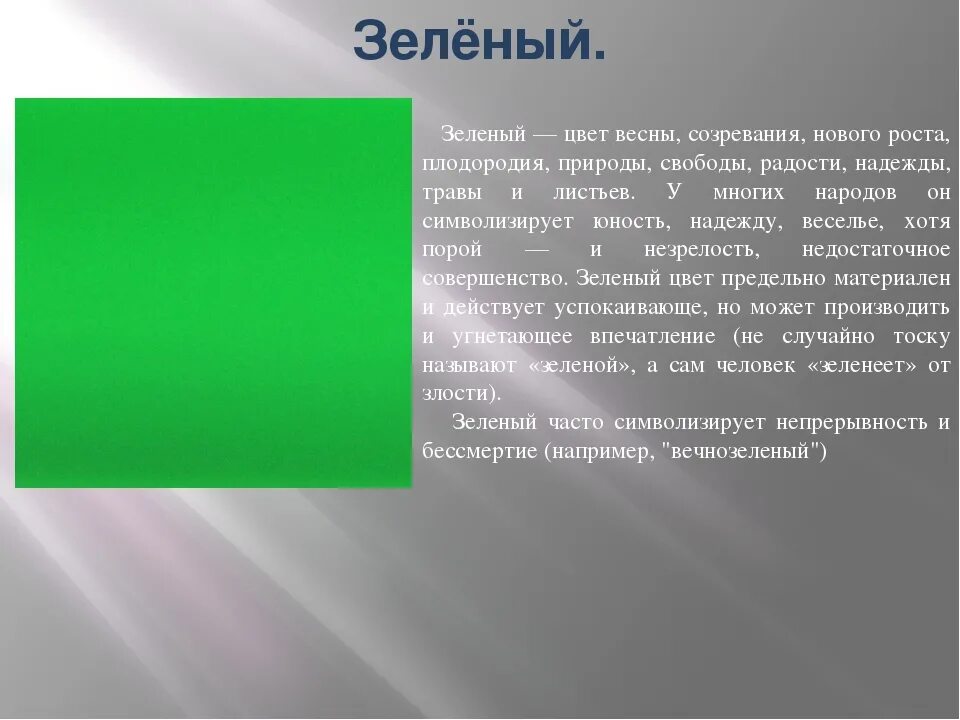 Зелёный.

Зеленый — цвет весны, созревания, нового роста, плодородия, природы, свободы, радости, надежды, травы и листьев. У многих народов он символизирует юность, надежду, веселье, хотя порой — и незрелость, недостаточное совершенство. Зеленый цвет предельно материален и действует успокаивающе, но может производить и угнетающее впечатление (не случайно тоску называют «зеленой», а сам человек «зеленеет» от злости).

Зеленый часто символизирует непрерывность и бессмертие (например, "вечнозеленый")